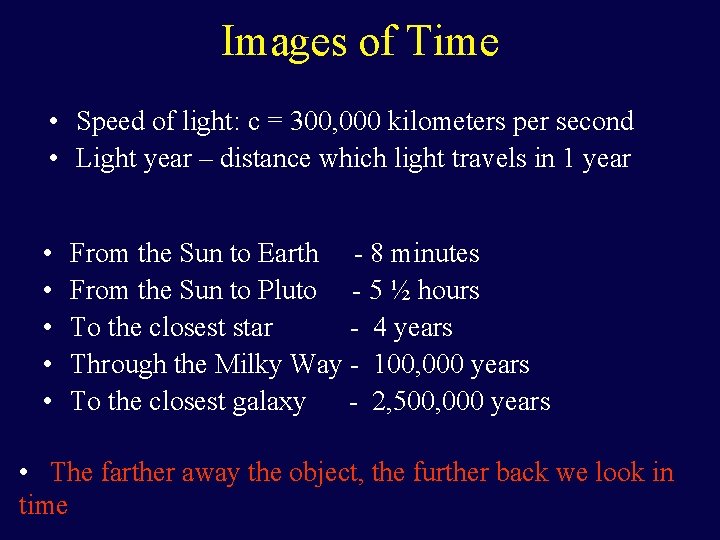 Images of Time

• Speed of light: c = 300,000 kilometers per second
• Light year – distance which light travels in 1 year

• From the Sun to Earth - 8 minutes
• From the Sun to Pluto - 5 ½ hours
• To the closest star - 4 years
• Through the Milky Way - 100,000 years
• To the closest galaxy - 2,500,000 years

• The farther away the object, the further back we look in time